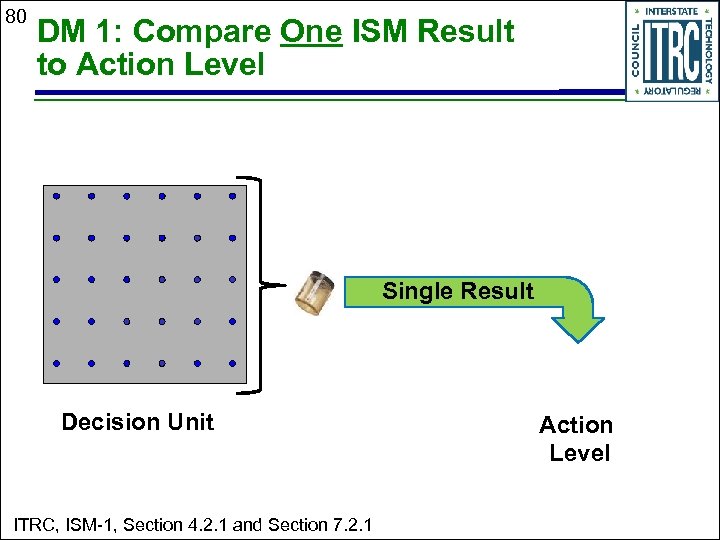 80

DM 1: Compare One ISM Result to Action Level

INTERSTATE TECHNOLOGY REGULATORY COUNCIL ITRC

Single Result

Decision Unit

Action Level

ITRC, ISM-1, Section 4.2.1 and Section 7.2.1